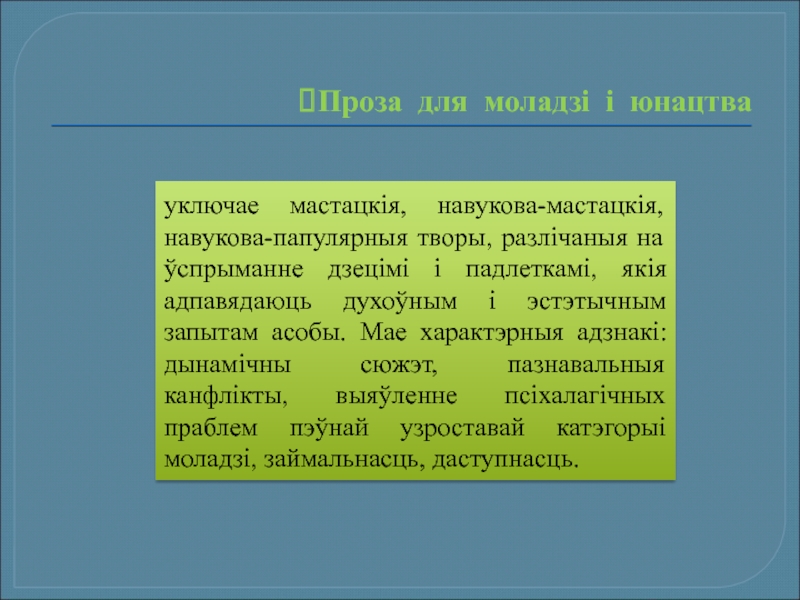 Проза для моладзі і юнацтва

уключае мастацкія, навукова-мастацкія, навукова-папулярныя творы, разлічаныя на ўспрыманне дзецімі і падлеткамі, якія адпавядаюць духоўным і эстэтычным запытам асобы. Мае характэрныя адзнакі: дынамічны сюжэт, пазнавальныя канфлікты, выяўленне псіхалагічных праблем пэўнай узроставай катэгорыі моладзі, займальнасць, даступнасць.